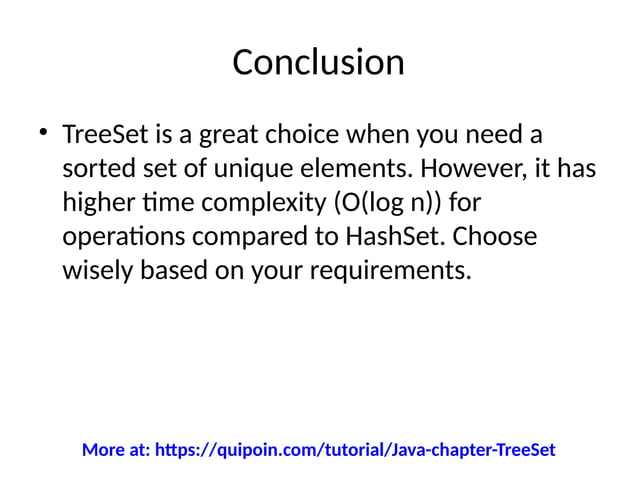 Conclusion

• TreeSet is a great choice when you need a sorted set of unique elements. However, it has higher time complexity (O(log n)) for operations compared to HashSet. Choose wisely based on your requirements.

More at: https://quipoin.com/tutorial/Java-chapter-TreeSet